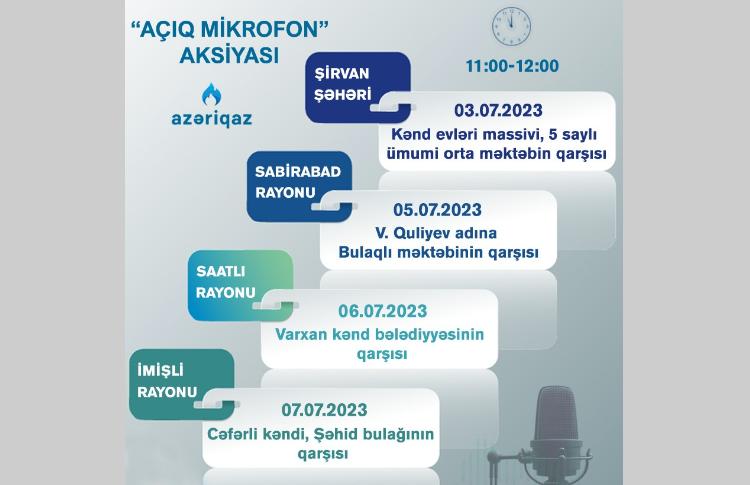 "AÇIQ MİKROFON"
AKSİYASI

azəriqaz

11:00-12:00

ŞİRVAN
ŞƏHƏRİ

03.07.2023
Kənd evləri massivi, 5 saylı ümumi orta məktəbin qarşısı

SABİRABAD
RAYONU

05.07.2023
V. Quliyev adına Bulaqlı məktəbinin qarşısı

SAATLI
RAYONU

06.07.2023
Varxan kənd bələdiyyəsinin qarşısı

İMİŞLİ
RAYONU

07.07.2023
Cəfərli kəndi, Şəhid bulağının qarşısı